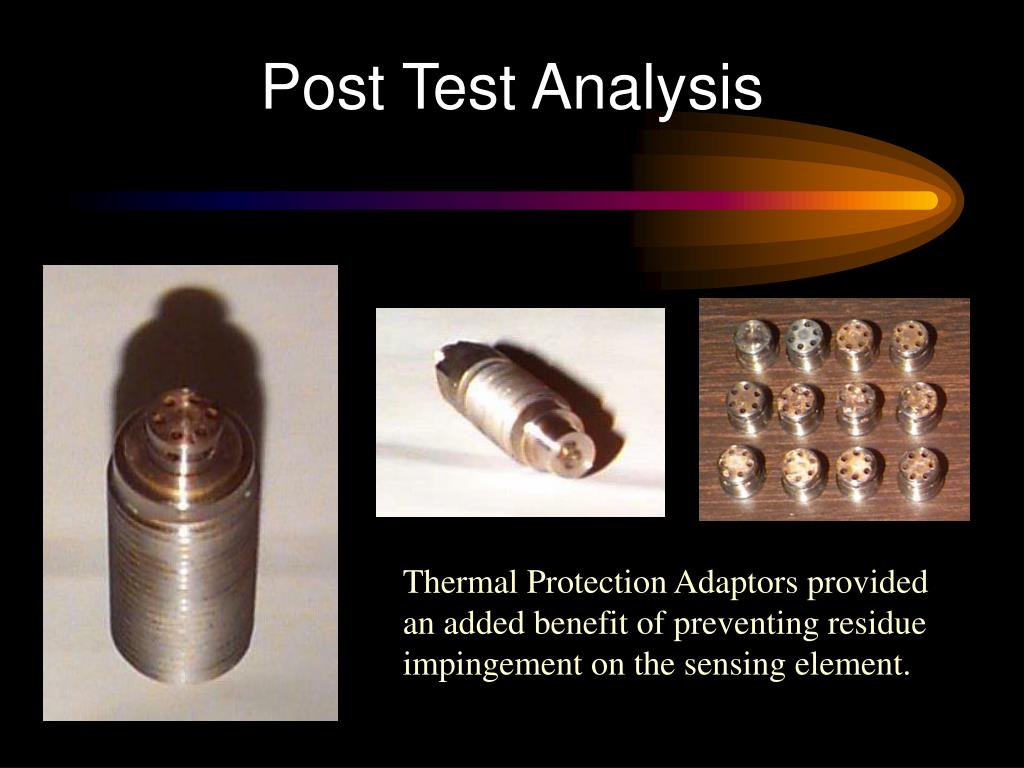 Post Test Analysis

Thermal Protection Adaptors provided an added benefit of preventing residue impingement on the sensing element.